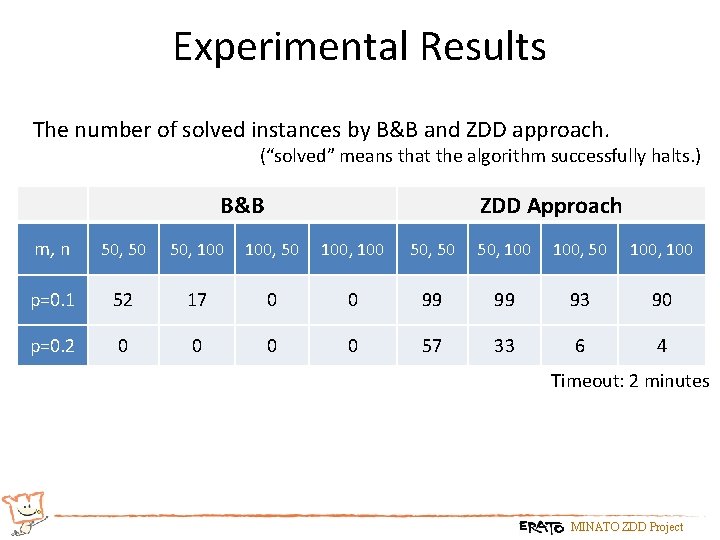 Experimental Results

The number of solved instances by B&B and ZDD approach.
("solved" means that the algorithm successfully halts.)

| | B&B | | | | ZDD Approach | | | |
|---|---|---|---|---|---|---|---|---|
| m, n | 50, 50 | 50, 100 | 100, 50 | 100, 100 | 50, 50 | 50, 100 | 100, 50 | 100, 100 |
| p=0.1 | 52 | 17 | 0 | 0 | 99 | 99 | 93 | 90 |
| p=0.2 | 0 | 0 | 0 | 0 | 57 | 33 | 6 | 4 |

Timeout: 2 minutes

ERATO MINATO ZDD Project